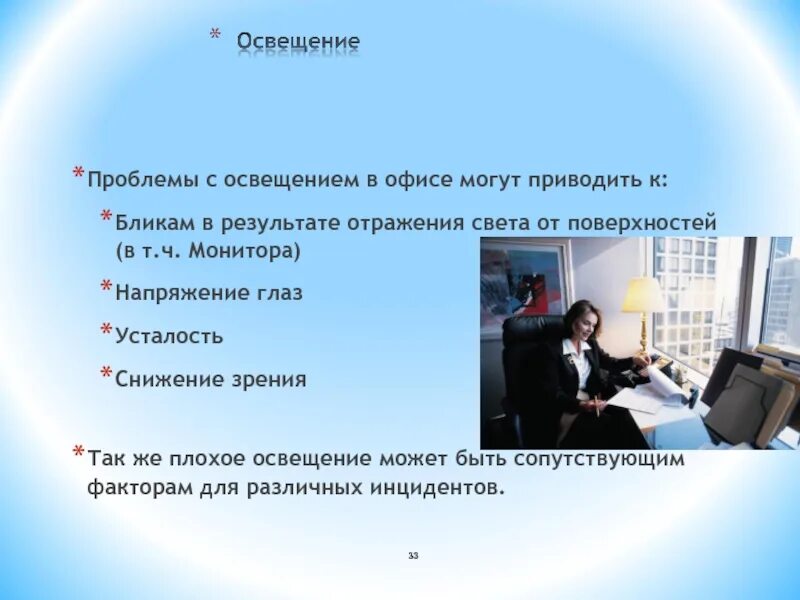 * Освещение

* Проблемы с освещением в офисе могут приводить к:

* Бликам в результате отражения света от поверхностей (в т.ч. Монитора)

* Напряжение глаз

* Усталость

* Снижение зрения

* Так же плохое освещение может быть сопутствующим факторам для различных инцидентов.

33